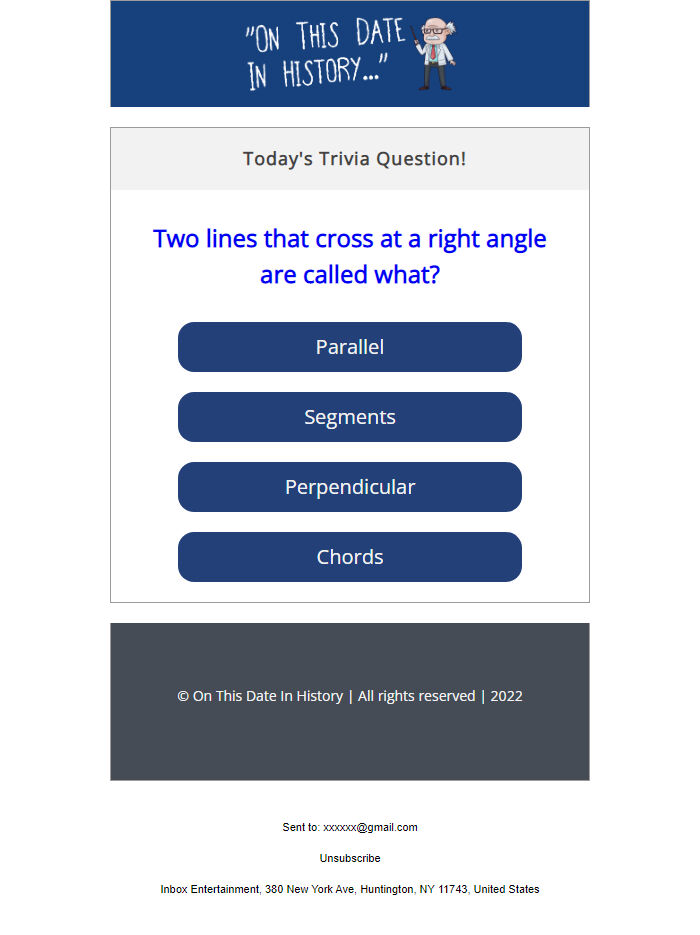 "ON THIS DATE IN HISTORY..."

Today's Trivia Question!

Two lines that cross at a right angle are called what?

Parallel

Segments

Perpendicular

Chords

© On This Date In History | All rights reserved | 2022

Sent to: xxxxxx@gmail.com

Unsubscribe

Inbox Entertainment, 380 New York Ave, Huntington, NY 11743, United States